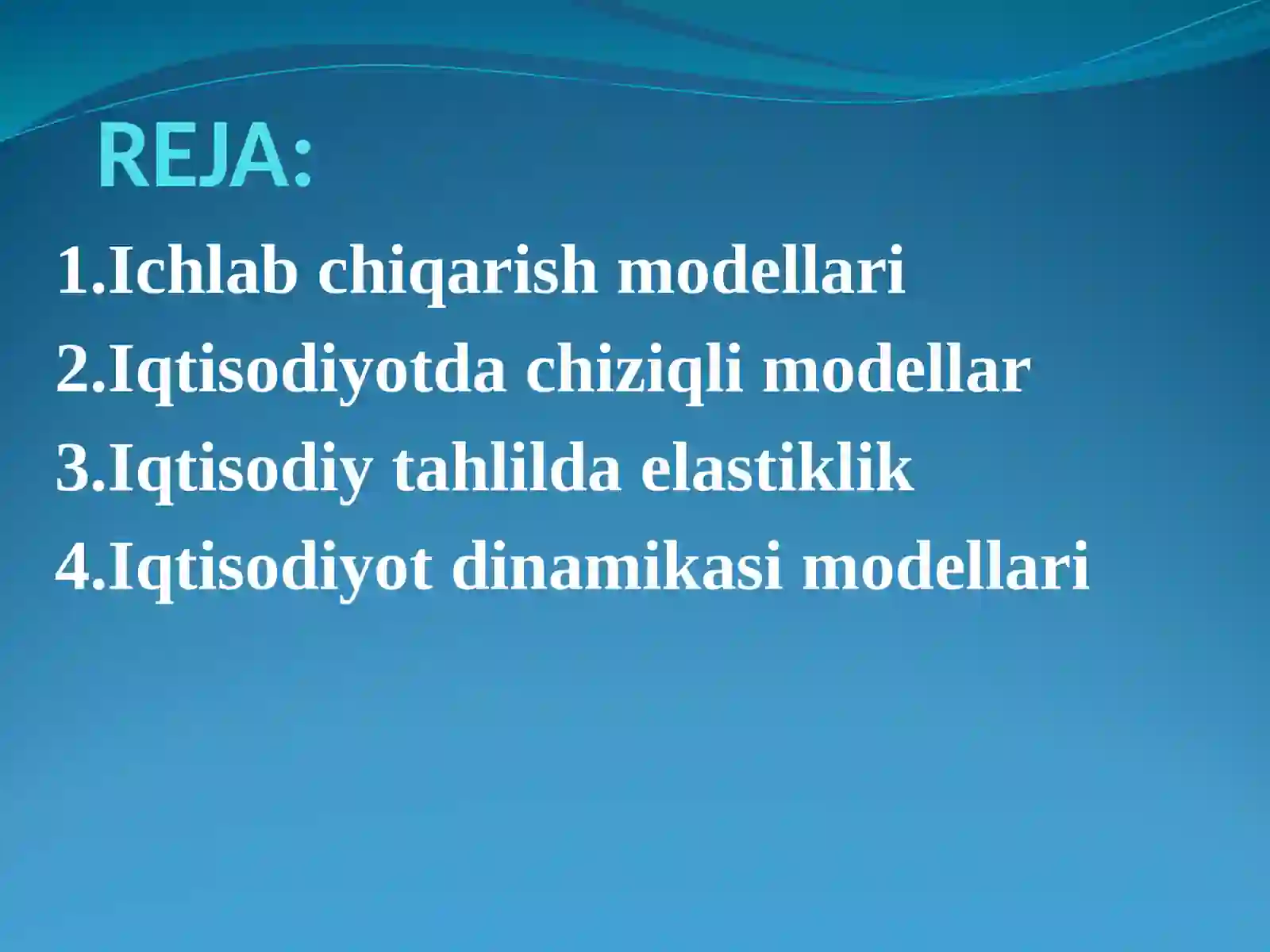 REJA:

1.Ichlab chiqarish modellari
2.Iqtisodiyotda chiziqli modellar
3.Iqtisodiy tahlilda elastiklik
4.Iqtisodiyot dinamikasi modellari